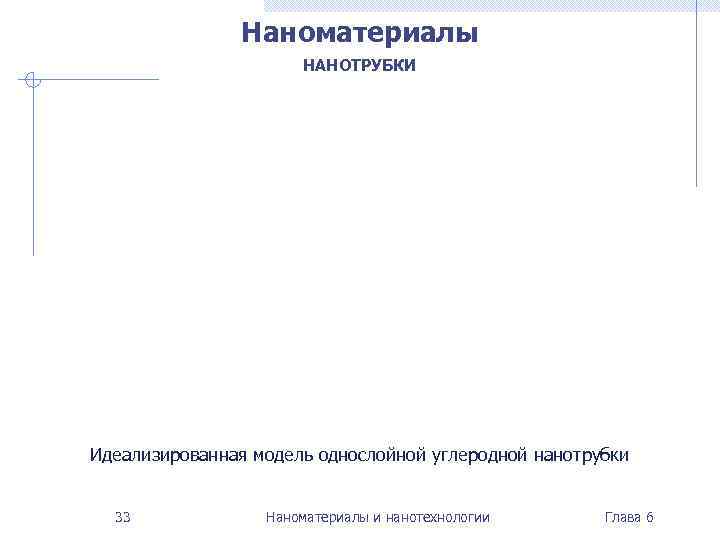 Наноматериалы

НАНОТРУБКИ

Идеализированная модель однослойной углеродной нанотрубки

33

Наноматериалы и нанотехнологии

Глава 6